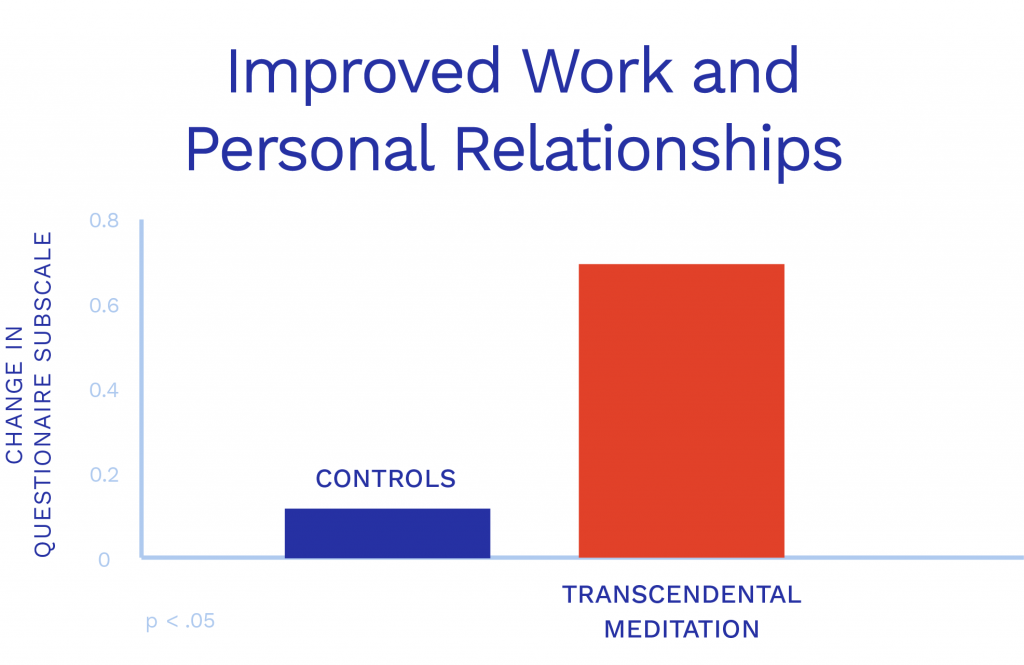 Improved Work and Personal Relationships

CHANGE IN QUESTIONAIRE SUBSCALE

0.8
0.6
0.4
0.2
0

CONTROLS

TRANSCENDENTAL MEDITATION

p < .05